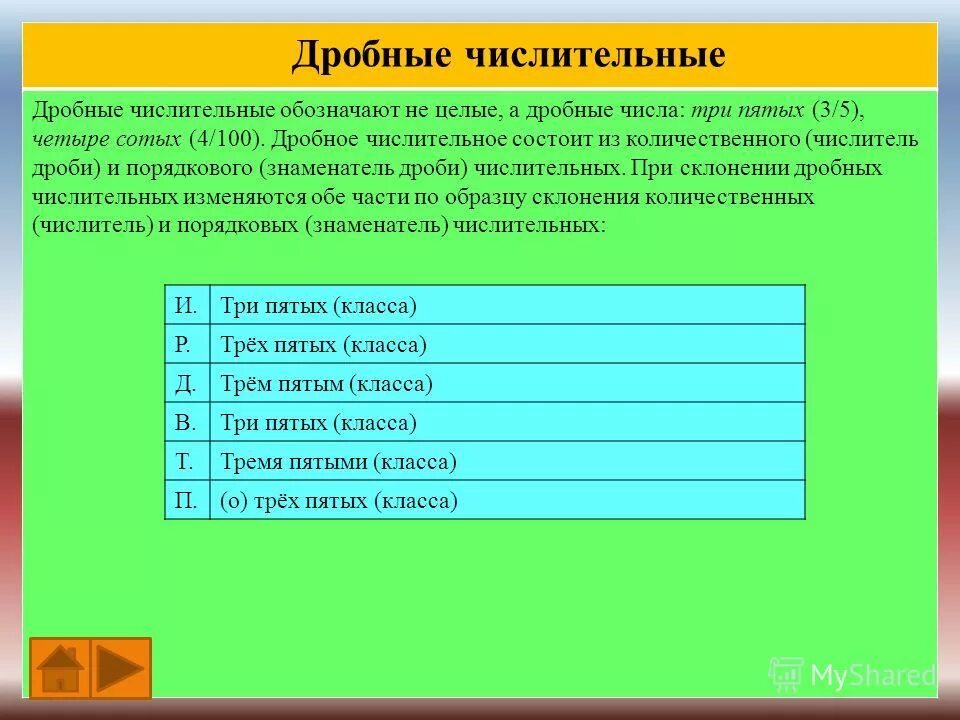 Дробные числительные

Дробные числительные обозначают не целые, а дробные числа: три пятых (3/5), четыре сотых (4/100). Дробное числительное состоит из количественного (числитель дроби) и порядкового (знаменатель дроби) числительных. При склонении дробных числительных изменяются обе части по образцу склонения количественных (числитель) и порядковых (знаменатель) числительных:

| И. | Три пятых (класса) |
|---|---|
| Р. | Трёх пятых (класса) |
| Д. | Трём пятым (класса) |
| В. | Три пятых (класса) |
| Т. | Тремя пятыми (класса) |
| П. | (о) трёх пятых (класса) |

MyShared